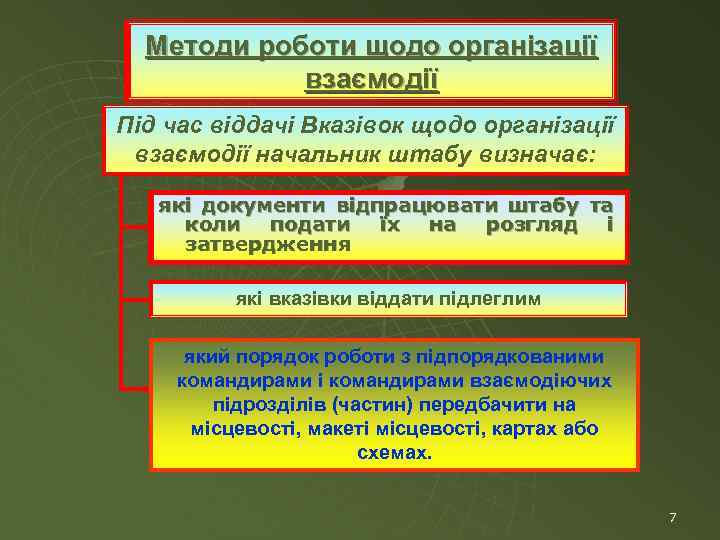 Методи роботи щодо організації взаємодії

Під час віддачі Вказівок щодо організації взаємодії начальник штабу визначає:

які документи відпрацювати штабу та коли подати їх на розгляд і затвердження

які вказівки віддати підлеглим

який порядок роботи з підпорядкованими командирами і командирами взаємодіючих підрозділів (частин) передбачити на місцевості, макеті місцевості, картах або схемах.

7